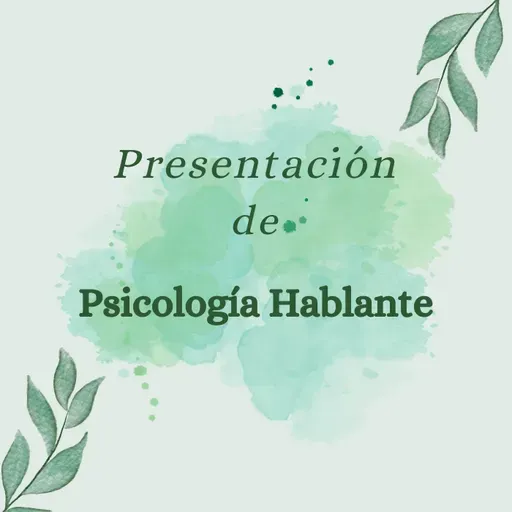 Presentación de

Psicología Hablante